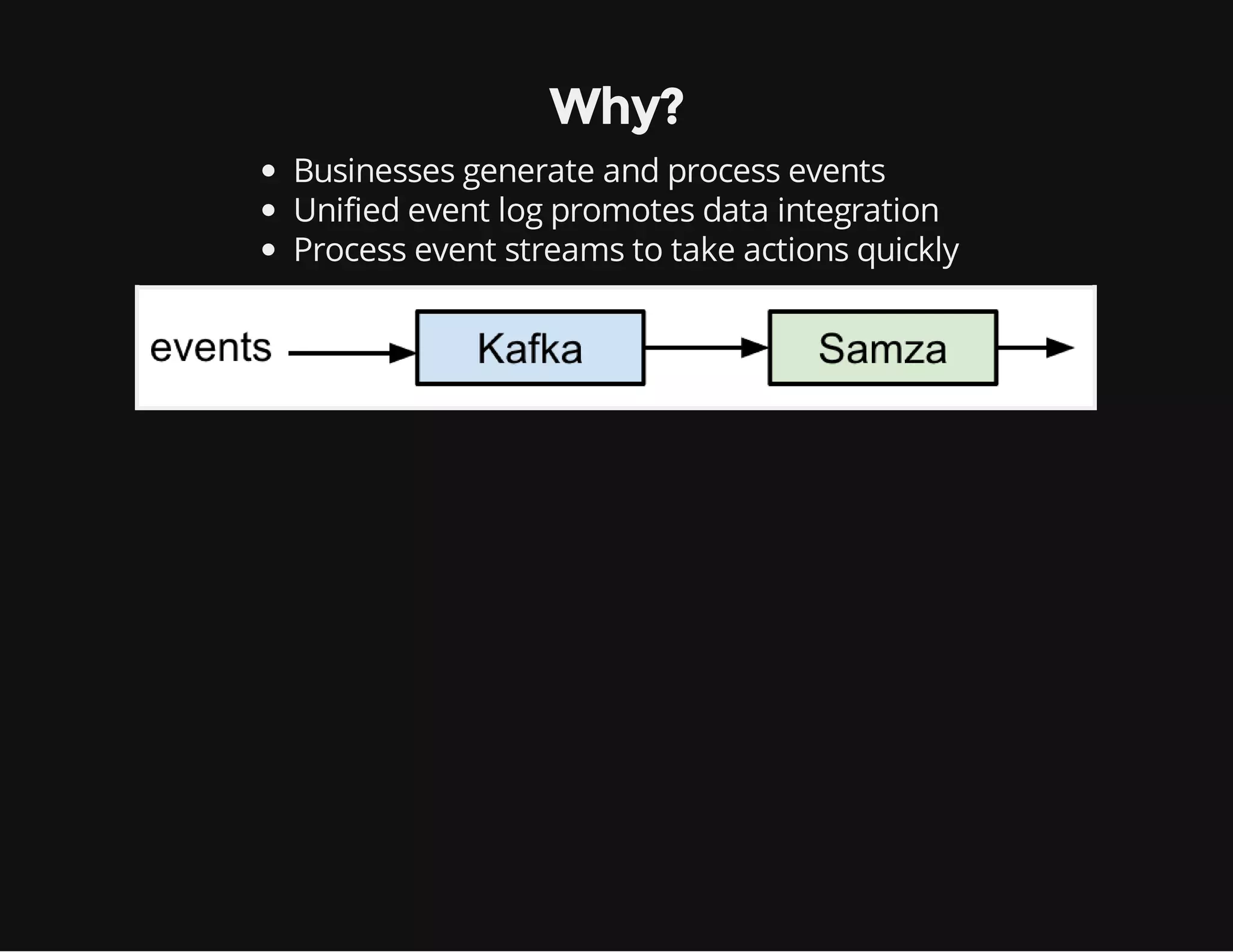 Why?

- Businesses generate and process events
- Unified event log promotes data integration
- Process event streams to take actions quickly

events

Kafka

Samza